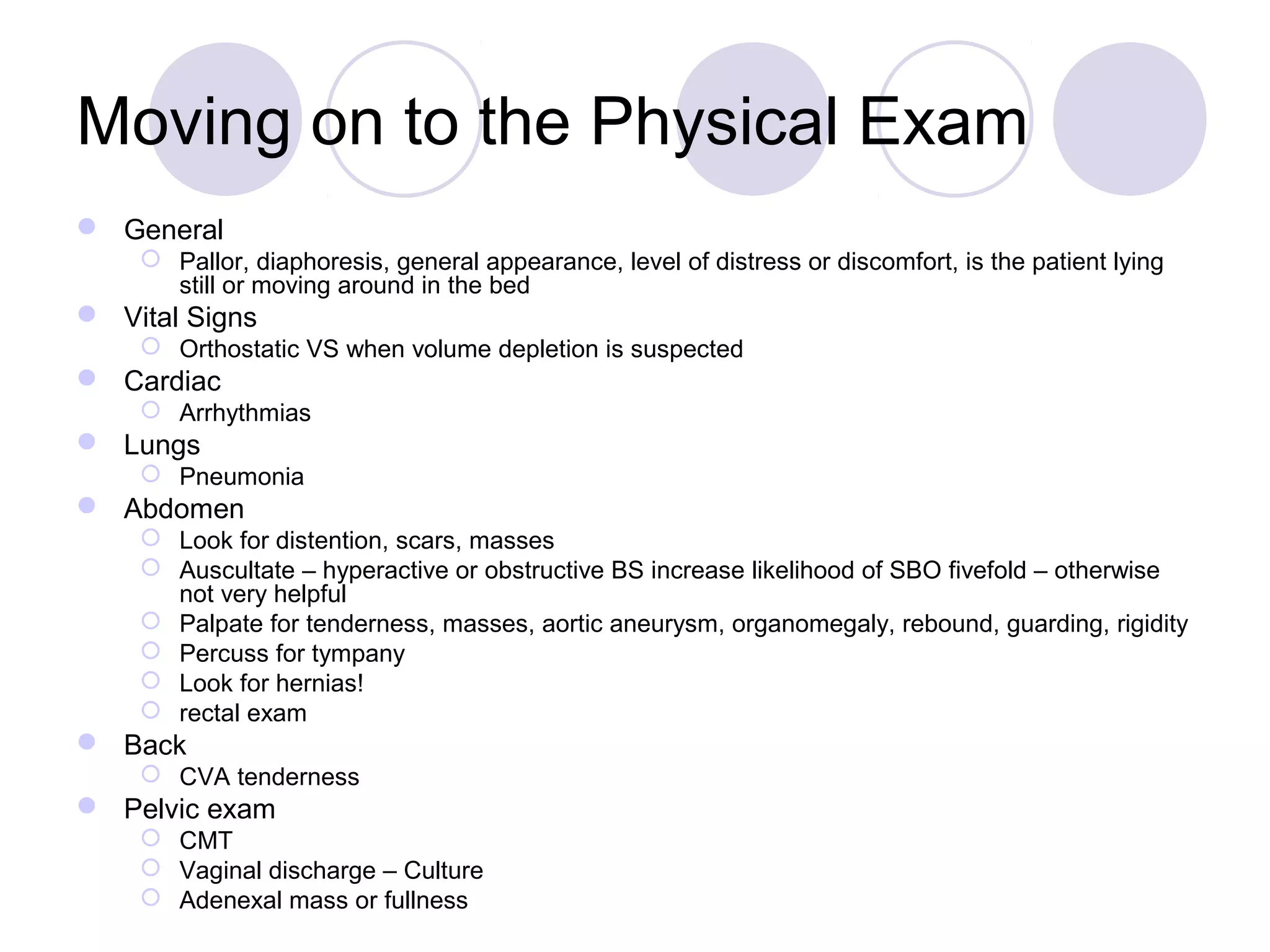 Moving on to the Physical Exam

- General
  - Pallor, diaphoresis, general appearance, level of distress or discomfort, is the patient lying still or moving around in the bed
- Vital Signs
  - Orthostatic VS when volume depletion is suspected
- Cardiac
  - Arrhythmias
- Lungs
  - Pneumonia
- Abdomen
  - Look for distention, scars, masses
  - Auscultate – hyperactive or obstructive BS increase likelihood of SBO fivefold – otherwise not very helpful
  - Palpate for tenderness, masses, aortic aneurysm, organomegaly, rebound, guarding, rigidity
  - Percuss for tympany
  - Look for hernias!
  - rectal exam
- Back
  - CVA tenderness
- Pelvic exam
  - CMT
  - Vaginal discharge – Culture
  - Adenexal mass or fullness